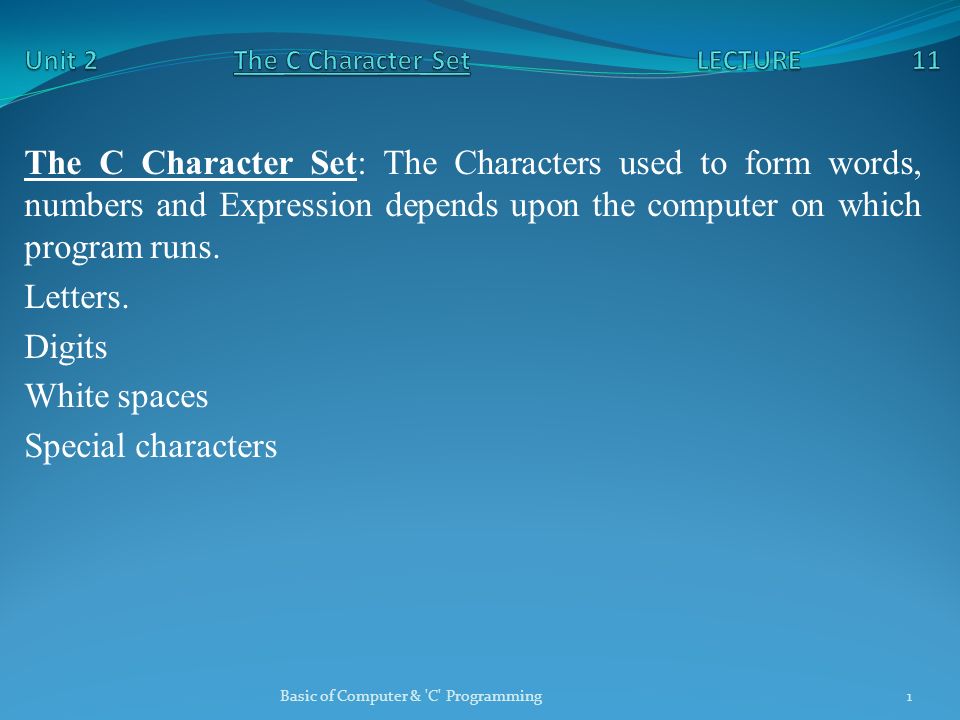 Unit 2 The C Character Set LECTURE 11

The C Character Set: The Characters used to form words, numbers and Expression depends upon the computer on which program runs.

Letters.

Digits

White spaces

Special characters

Basic of Computer & 'C' Programming 1